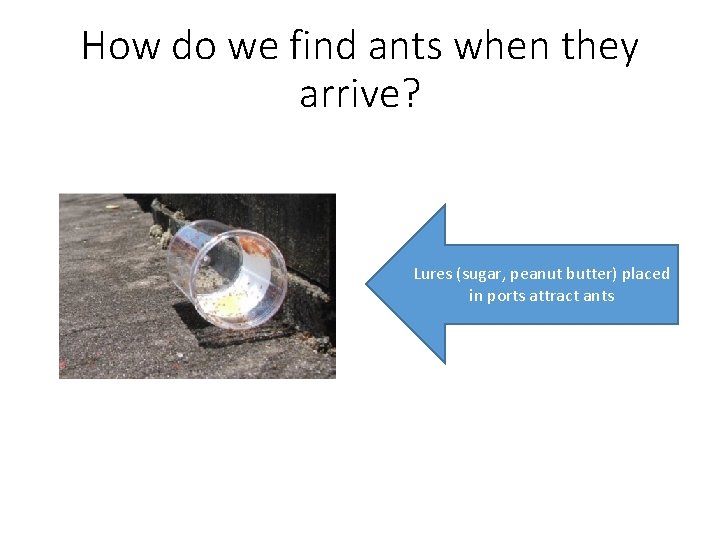 How do we find ants when they arrive?

Lures (sugar, peanut butter) placed in ports attract ants